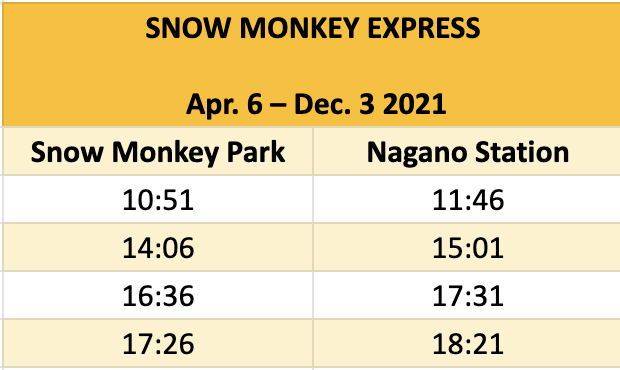 SNOW MONKEY EXPRESS

Apr. 6 – Dec. 3 2021

| Snow Monkey Park | Nagano Station |
|---|---|
| 10:51 | 11:46 |
| 14:06 | 15:01 |
| 16:36 | 17:31 |
| 17:26 | 18:21 |